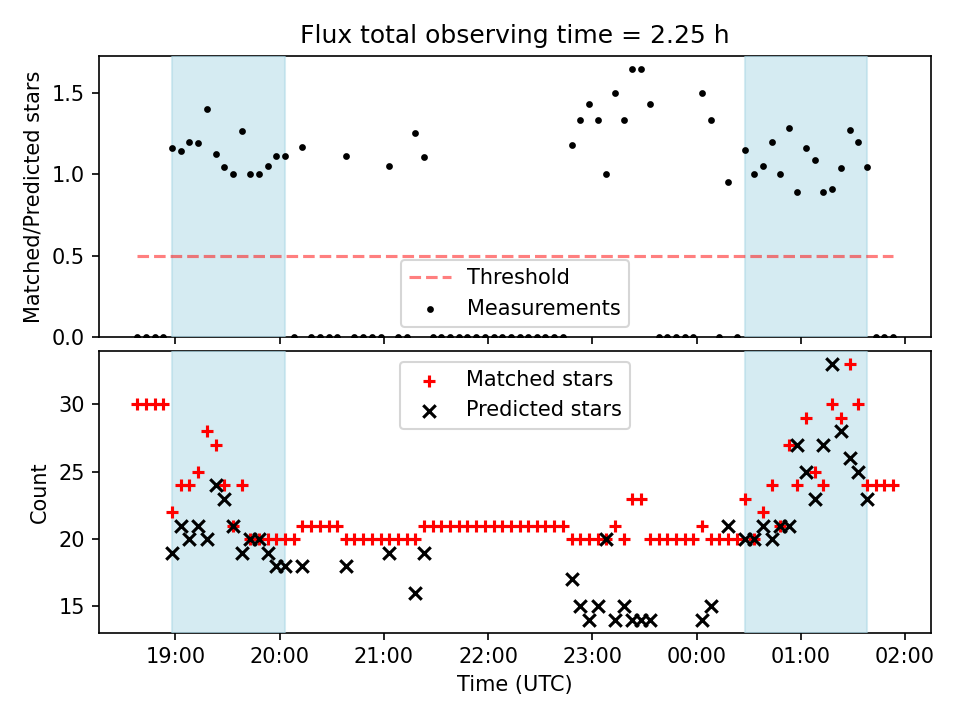 Flux total observing time = 2.25 h

Matched/Predicted stars

1.5
1.0
0.5
0.0

Threshold
Measurements

Count

30
25
20
15

Matched stars
Predicted stars

19:00 20:00 21:00 22:00 23:00 00:00 01:00 02:00

Time (UTC)